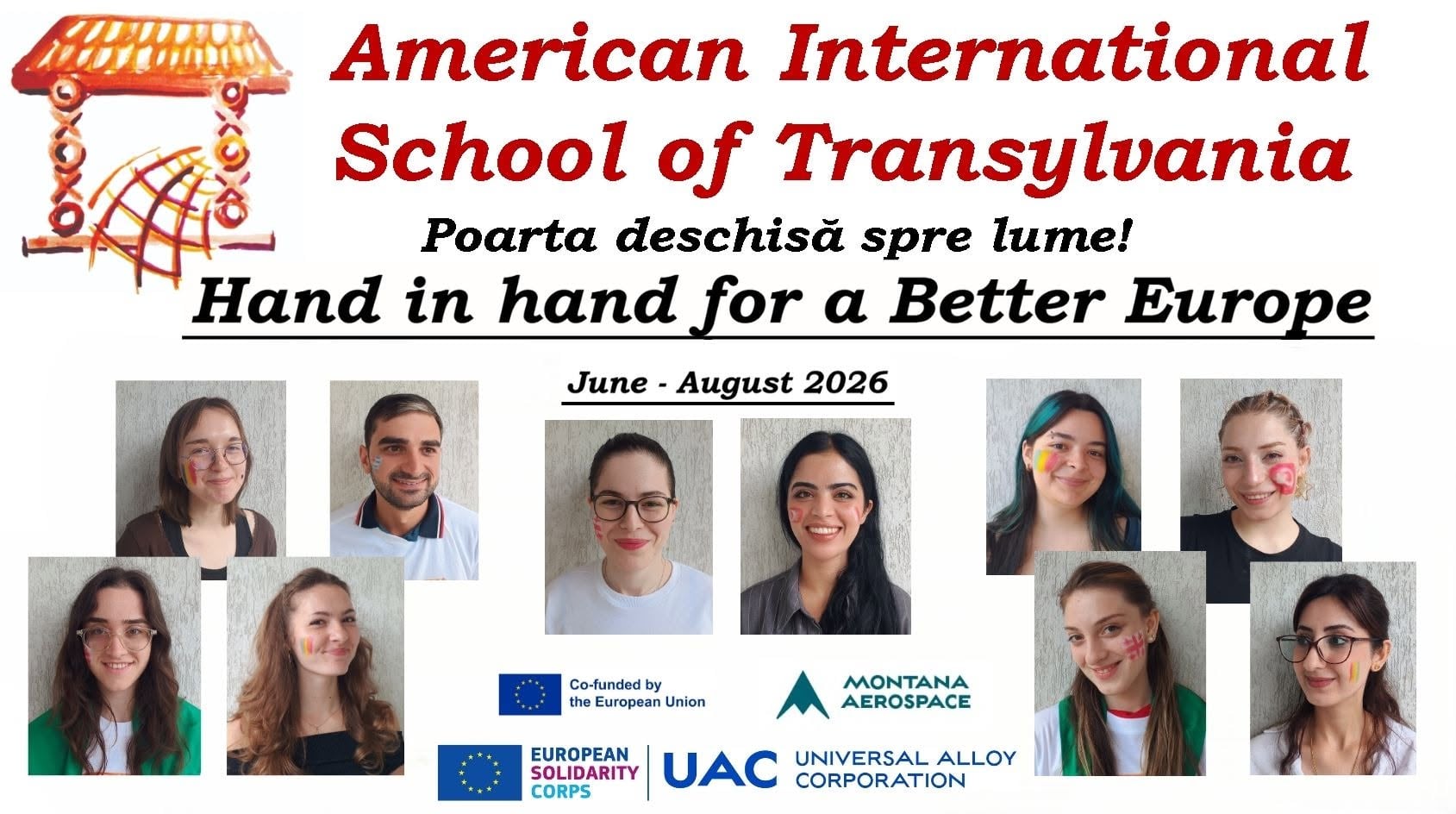 American International School of Transylvania

Poarta deschisă spre lume!

Hand in hand for a Better Europe

June - August 2026

Co-funded by the European Union

MONTANA AEROSPACE

EUROPEAN SOLIDARITY CORPS

UAC UNIVERSAL ALLOY CORPORATION